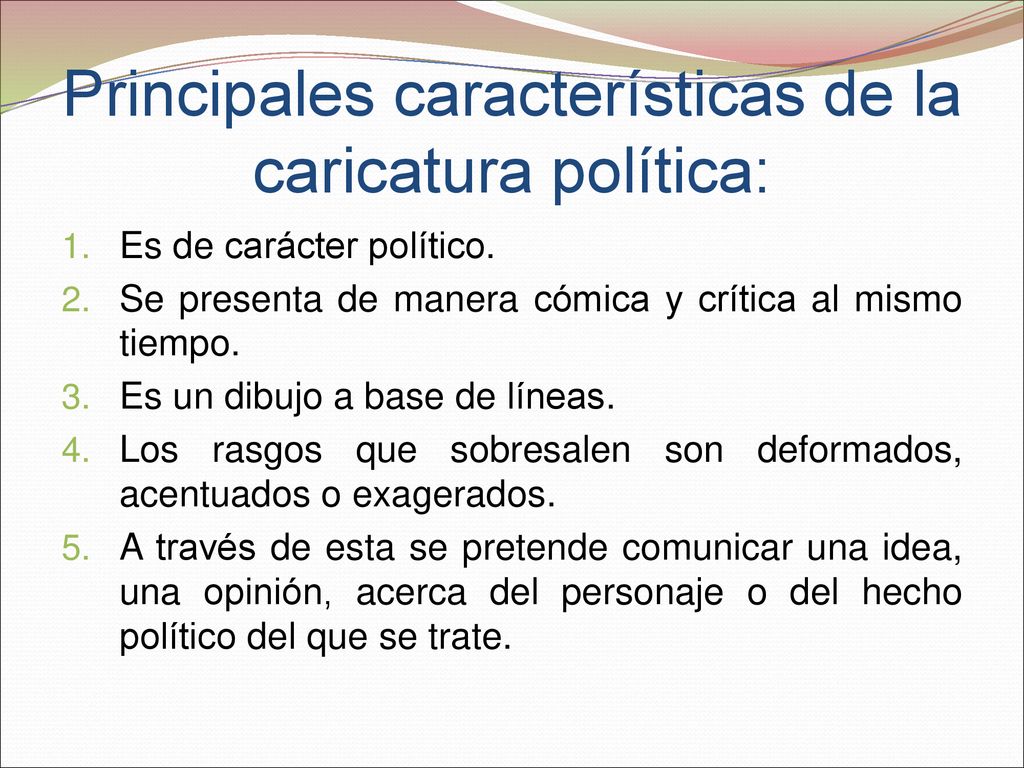 Principales características de la caricatura política:

1. Es de carácter político.
2. Se presenta de manera cómica y crítica al mismo tiempo.
3. Es un dibujo a base de líneas.
4. Los rasgos que sobresalen son deformados, acentuados o exagerados.
5. A través de esta se pretende comunicar una idea, una opinión, acerca del personaje o del hecho político del que se trate.